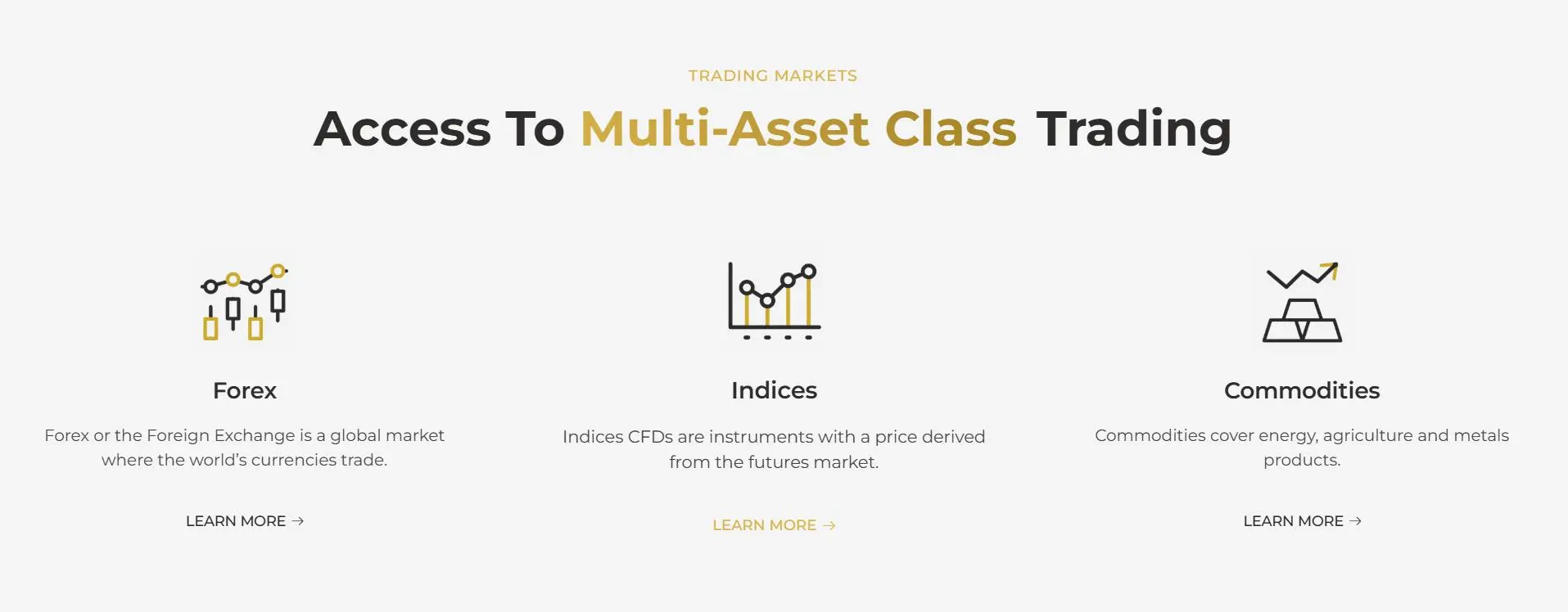 TRADING MARKETS

Access To Multi-Asset Class Trading

Forex

Forex or the Foreign Exchange is a global market where the world's currencies trade.

LEARN MORE →

Indices

Indices CFDs are instruments with a price derived from the futures market.

LEARN MORE →

Commodities

Commodities cover energy, agriculture and metals products.

LEARN MORE →